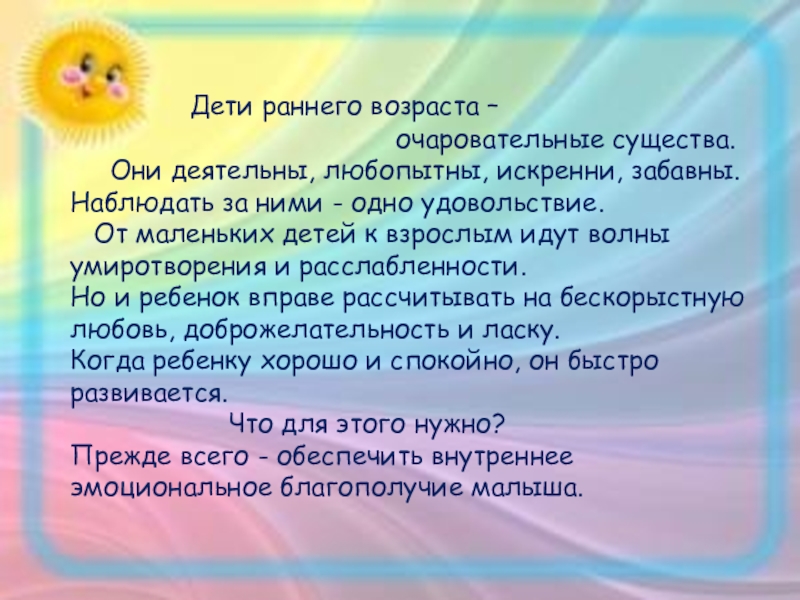 Дети раннего возраста – очаровательные существа.

Они деятельны, любопытны, искренни, забавны. Наблюдать за ними - одно удовольствие.

От маленьких детей к взрослым идут волны умиротворения и расслабленности.

Но и ребенок вправе рассчитывать на бескорыстную любовь, доброжелательность и ласку.

Когда ребенку хорошо и спокойно, он быстро развивается.

Что для этого нужно?

Прежде всего - обеспечить внутреннее эмоциональное благополучие малыша.